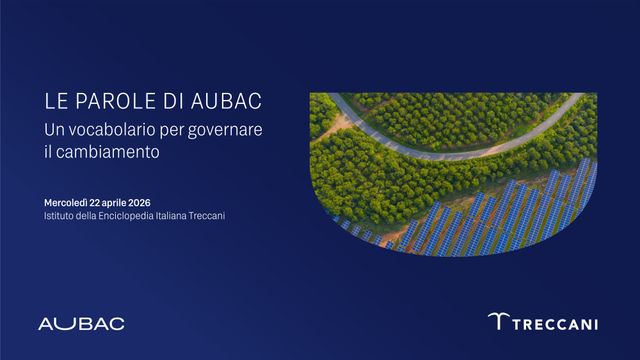 LE PAROLE DI AUBAC
Un vocabolario per governare il cambiamento

Mercoledì 22 aprile 2026
Istituto della Enciclopedia Italiana Treccani

AUBAC

TRECCANI